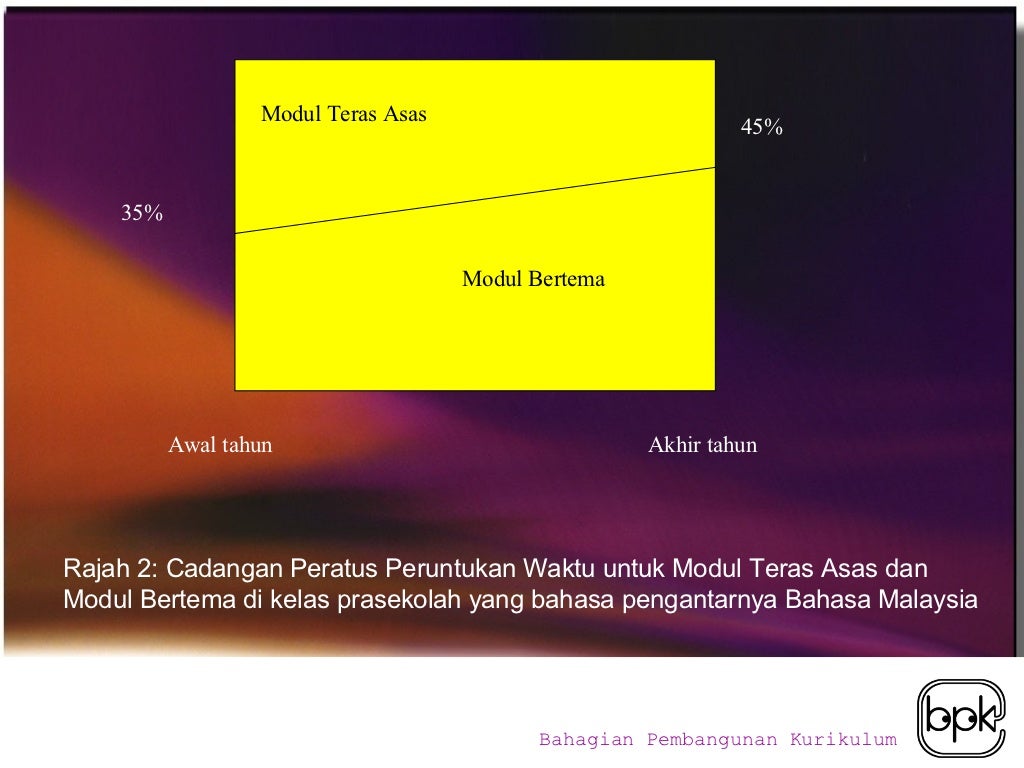 Modul Teras Asas

45%

35%

Modul Bertema

Awal tahun

Akhir tahun

Rajah 2: Cadangan Peratus Peruntukan Waktu untuk Modul Teras Asas dan Modul Bertema di kelas prasekolah yang bahasa pengantarnya Bahasa Malaysia

Bahagian Pembangunan Kurikulum

bpk